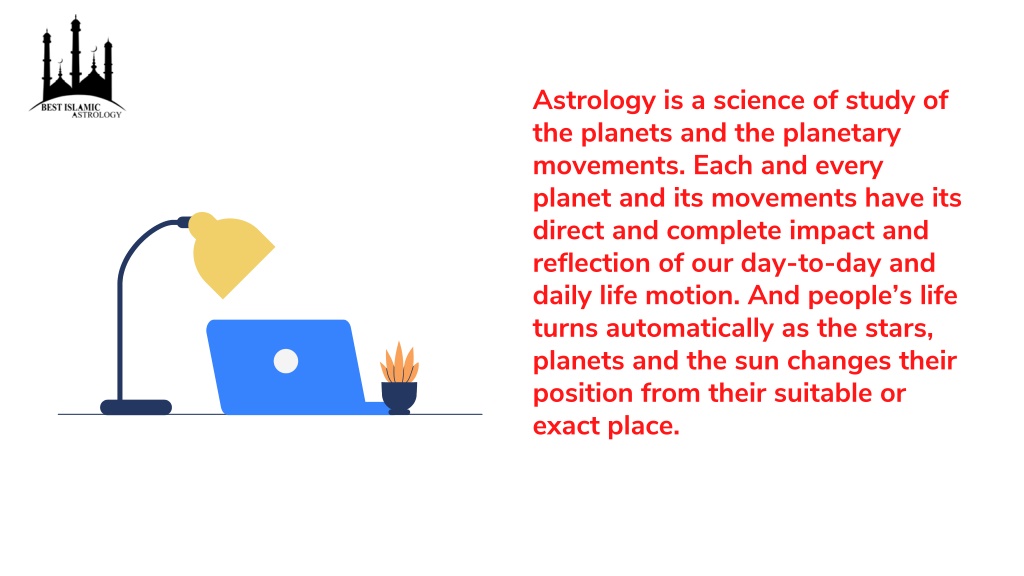 BEST ISLAMIC ASTROLOGY

Astrology is a science of study of the planets and the planetary movements. Each and every planet and its movements have its direct and complete impact and reflection of our day-to-day and daily life motion. And people’s life turns automatically as the stars, planets and the sun changes their position from their suitable or exact place.